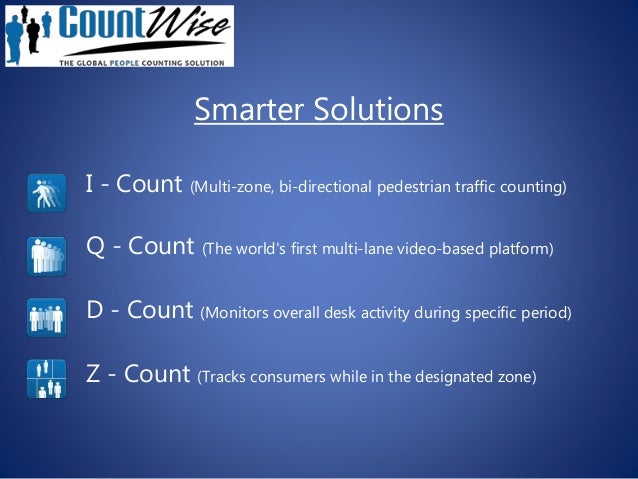 CountWise
THE GLOBAL PEOPLE COUNTING SOLUTION

Smarter Solutions

I - Count (Multi-zone, bi-directional pedestrian traffic counting)

Q - Count (The world's first multi-lane video-based platform)

D - Count (Monitors overall desk activity during specific period)

Z - Count (Tracks consumers while in the designated zone)